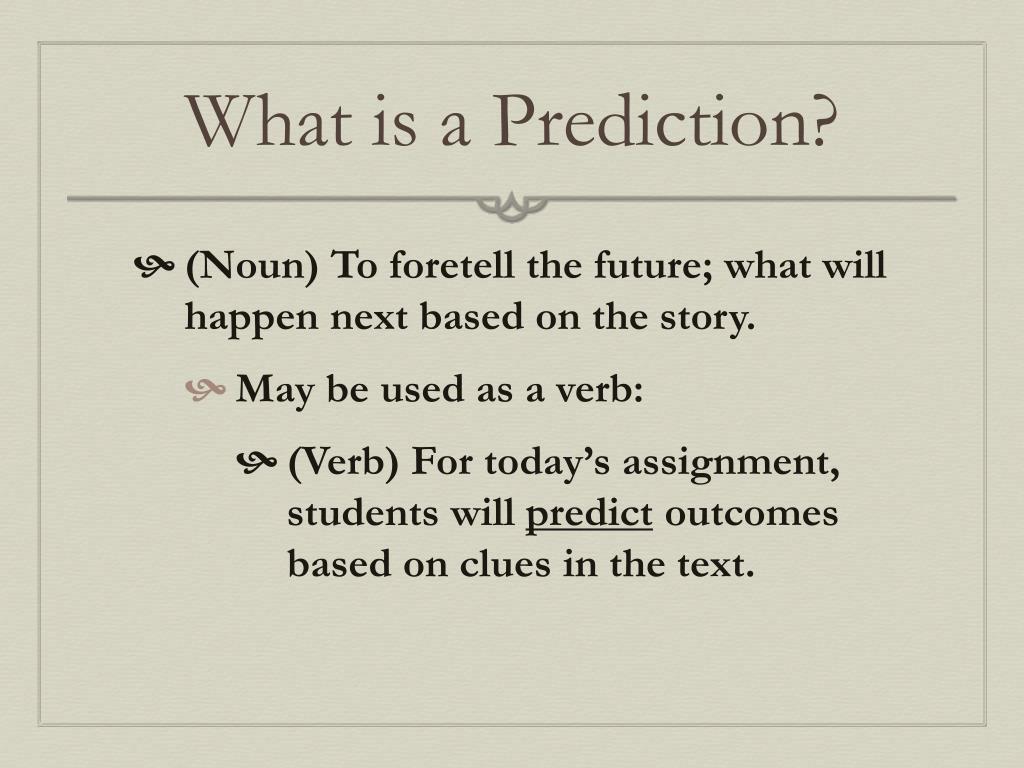 What is a Prediction?

(Noun) To foretell the future; what will happen next based on the story.

May be used as a verb:

(Verb) For today's assignment, students will predict outcomes based on clues in the text.